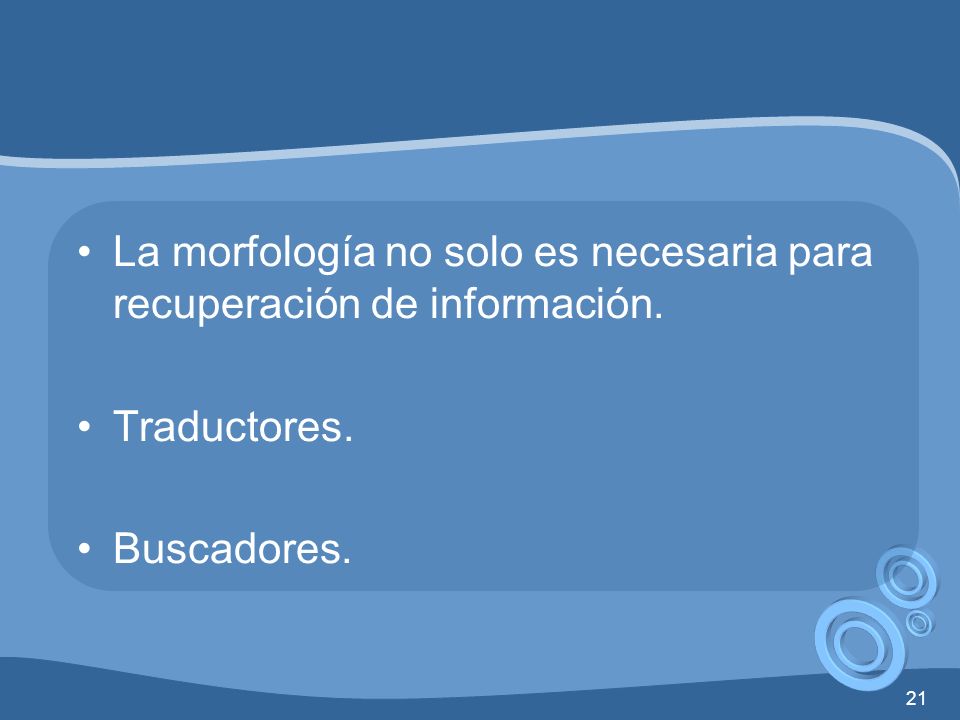 • La morfología no solo es necesaria para recuperación de información.

• Traductores.

• Buscadores.

21